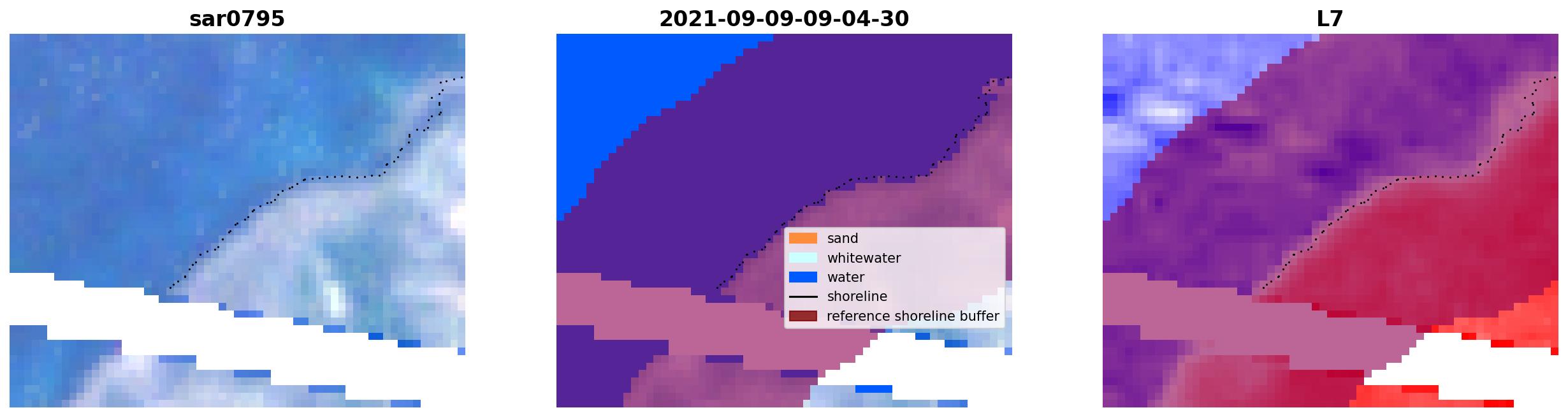 sar0795

2021-09-09-09-04-30

sand
whitewater
water
shoreline
reference shoreline buffer

L7